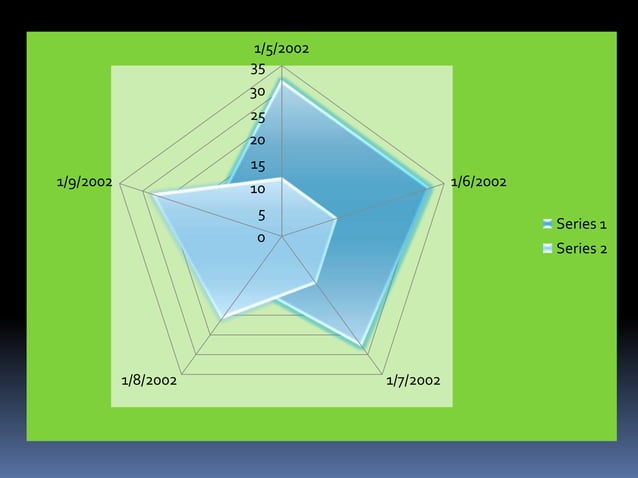 1/5/2002
35
30
25
20
15
10
5
0
1/6/2002
1/7/2002
1/8/2002
1/9/2002
Series 1
Series 2